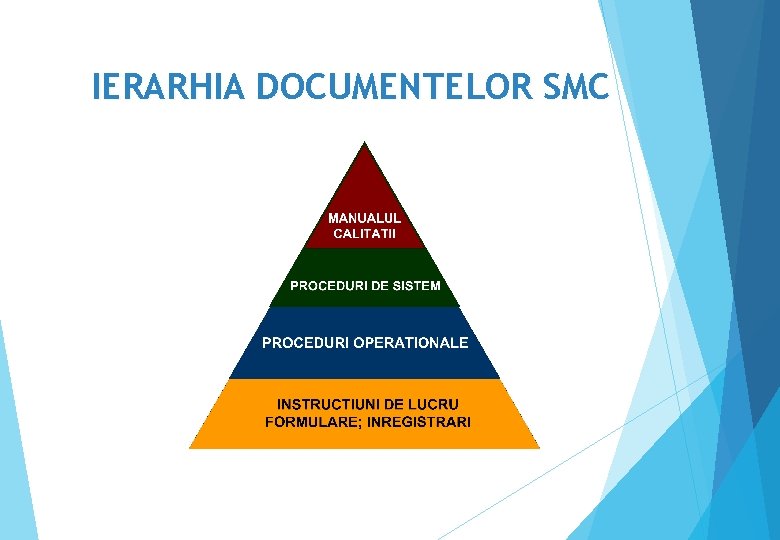 IERARHIA DOCUMENTELOR SMC

MANUALUL CALITATII

PROCEDURI DE SISTEM

PROCEDURI OPERATIONALE

INSTRUCTIUNI DE LUCRU
FORMULARE; INREGISTRARI